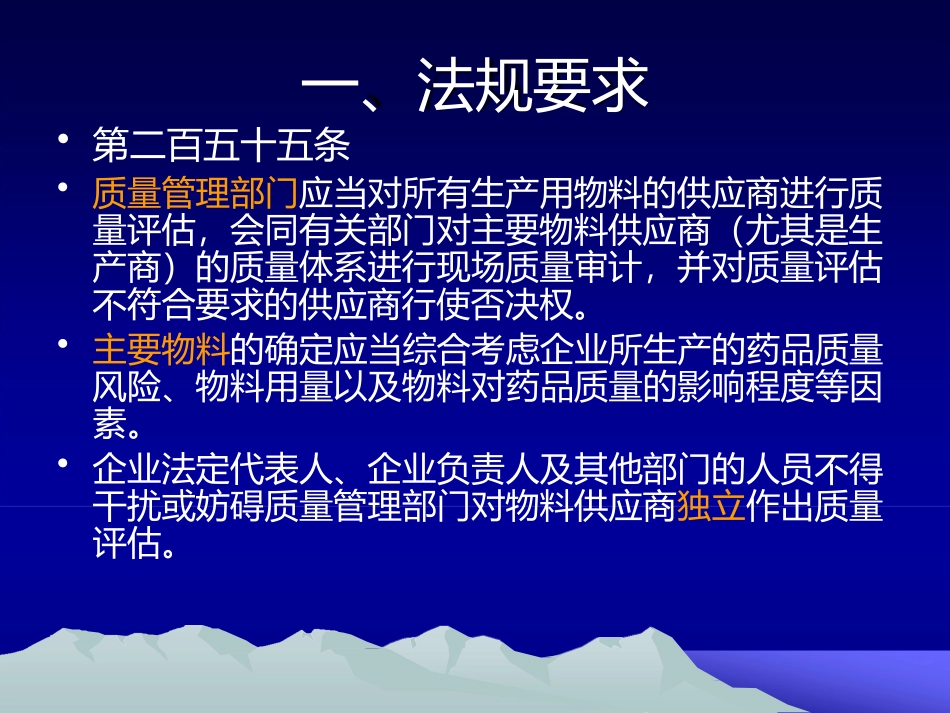 一、法规要求

• 第二百五十五条

• 质量管理部门应当对所有生产用物料的供应商进行质量评估，会同有关部门对主要物料供应商（尤其是生产商）的质量体系进行现场质量审计，并对质量评估不符合要求的供应商行使否决权。

• 主要物料的确定应当综合考虑企业所生产的药品质量风险、物料用量以及物料对药品质量的影响程度等因素。

• 企业法定代表人、企业负责人及其他部门的人员不得干扰或妨碍质量管理部门对物料供应商独立作出质量评估。